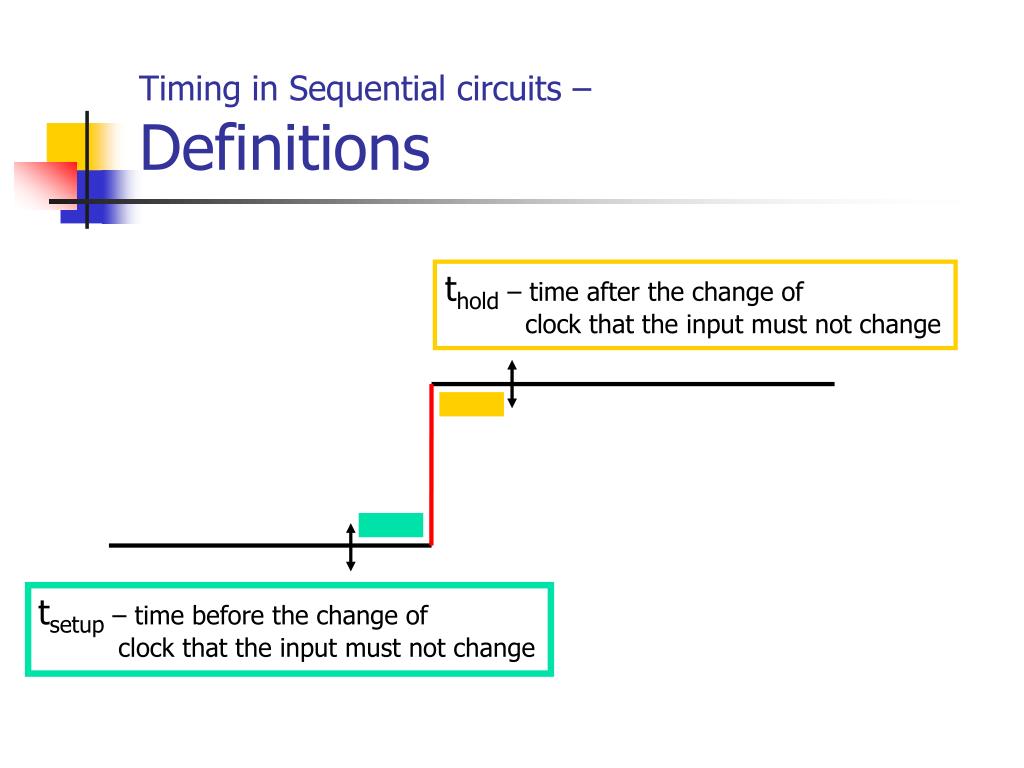 Timing in Sequential circuits –
Definitions

$t_{hold}$ – time after the change of clock that the input must not change

$t_{setup}$ – time before the change of clock that the input must not change